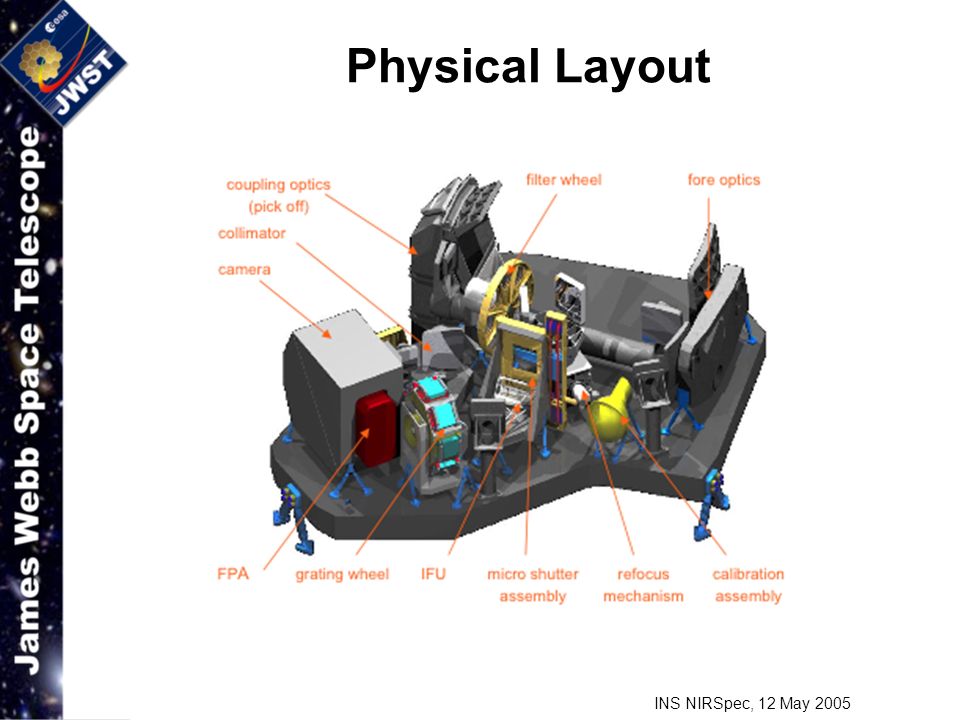 esa
JWST
James Webb Space Telescope

Physical Layout

coupling optics (pick off)
collimator
camera
filter wheel
fore optics
FPA
grating wheel
IFU
micro shutter assembly
refocus mechanism
calibration assembly

INS NIRSpec, 12 May 2005